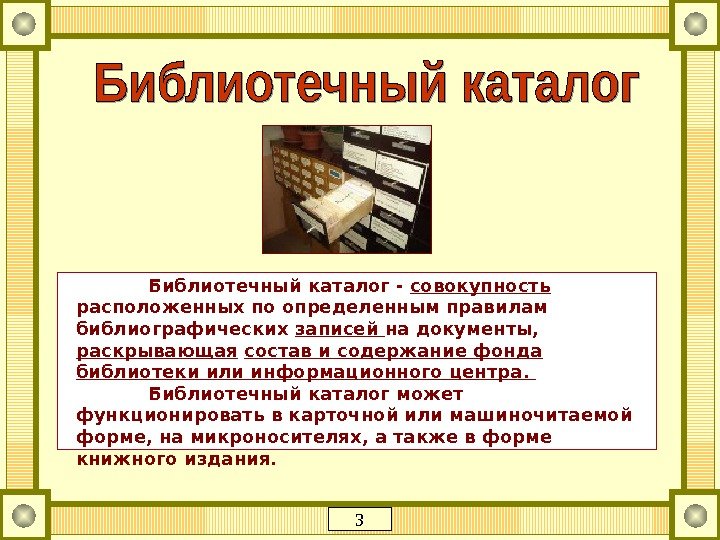 Библиотечный каталог

Библиотечный каталог - совокупность расположенных по определенным правилам библиографических записей на документы, раскрывающая состав и содержание фонда библиотеки или информационного центра.

Библиотечный каталог может функционировать в карточной или машиночитаемой форме, на микроносителях, а также в форме книжного издания.

3